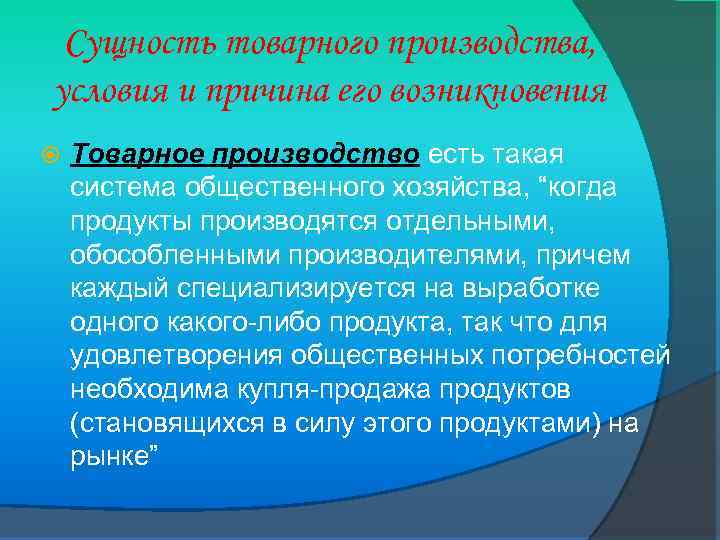 Сущность товарного производства, условия и причина его возникновения

Товарное производство есть такая система общественного хозяйства, “когда продукты производятся отдельными, обособленными производителями, причем каждый специализируется на выработке одного какого-либо продукта, так что для удовлетворения общественных потребностей необходима купля-продажа продуктов (становящихся в силу этого продуктами) на рынке”